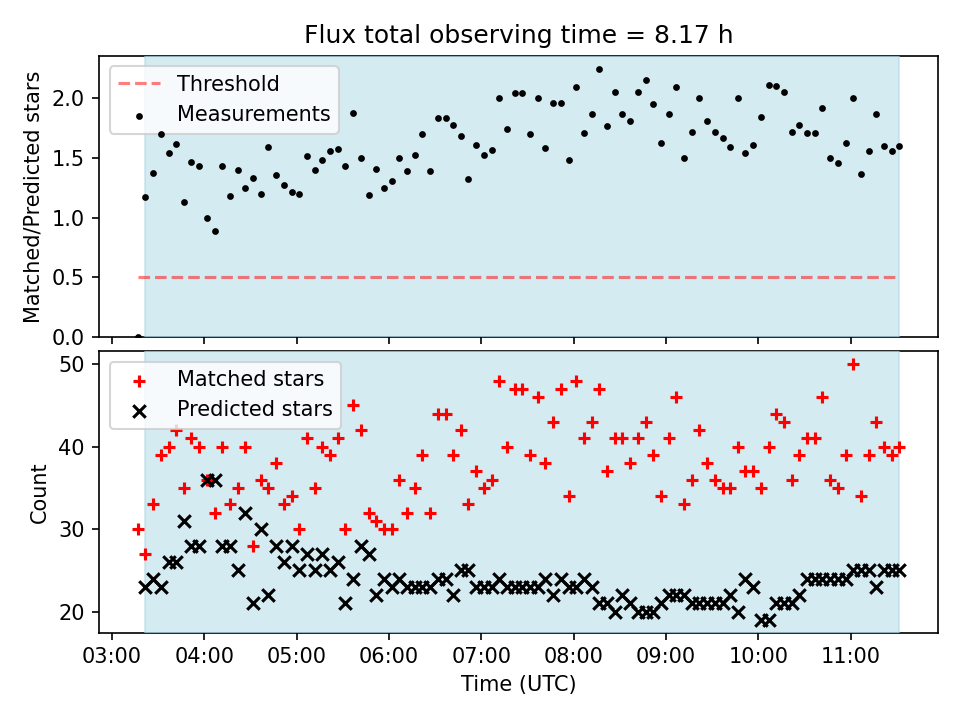 Flux total observing time = 8.17 h

Threshold
Measurements

Matched/Predicted stars

2.0
1.5
1.0
0.5
0.0

Matched stars
Predicted stars

Count

50
40
30
20

03:00 04:00 05:00 06:00 07:00 08:00 09:00 10:00 11:00

Time (UTC)